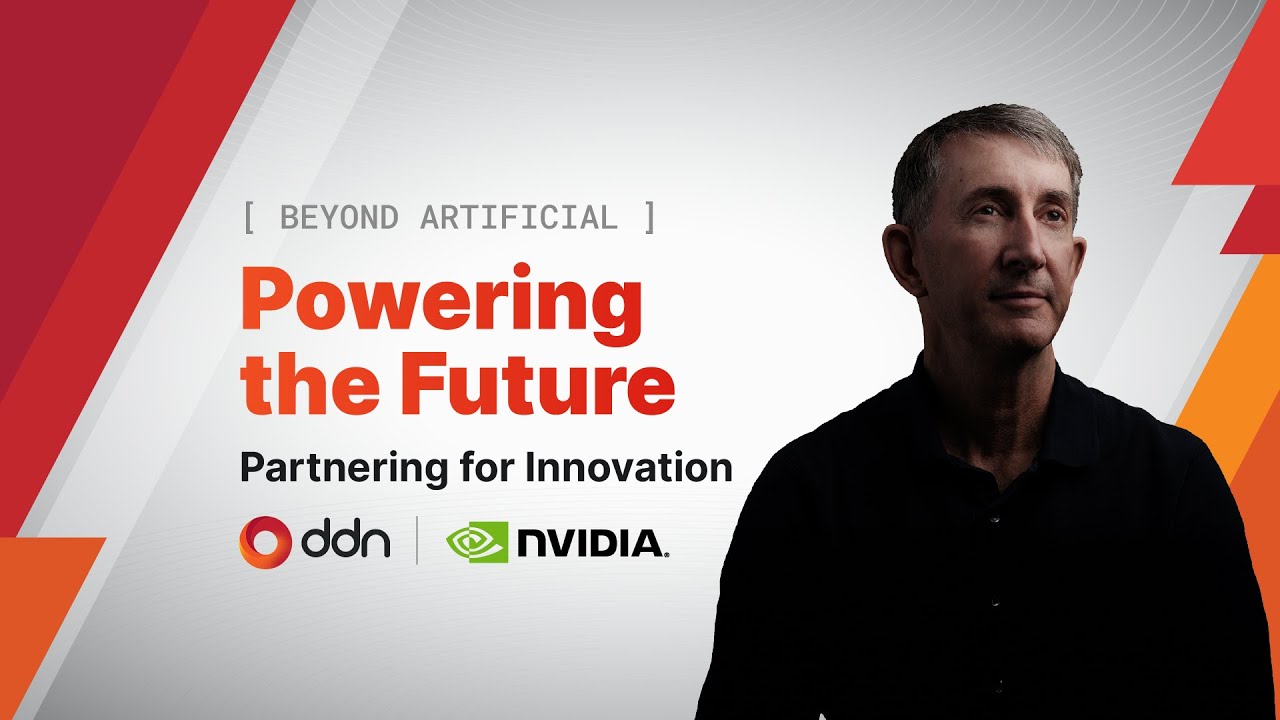 [ BEYOND ARTIFICIAL ]

Powering the Future

Partnering for Innovation

ddn | NVIDIA.